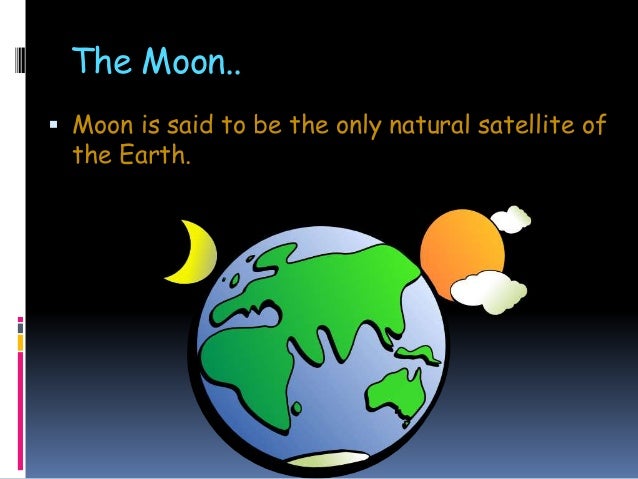 The Moon..

▪ Moon is said to be the only natural satellite of the Earth.